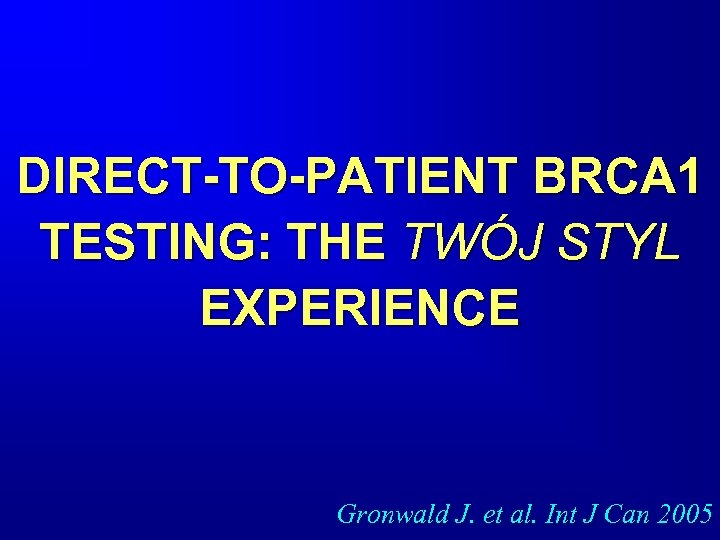 DIRECT-TO-PATIENT BRCA1 TESTING: THE TWÓJ STYL EXPERIENCE

Gronwald J. et al. Int J Can 2005